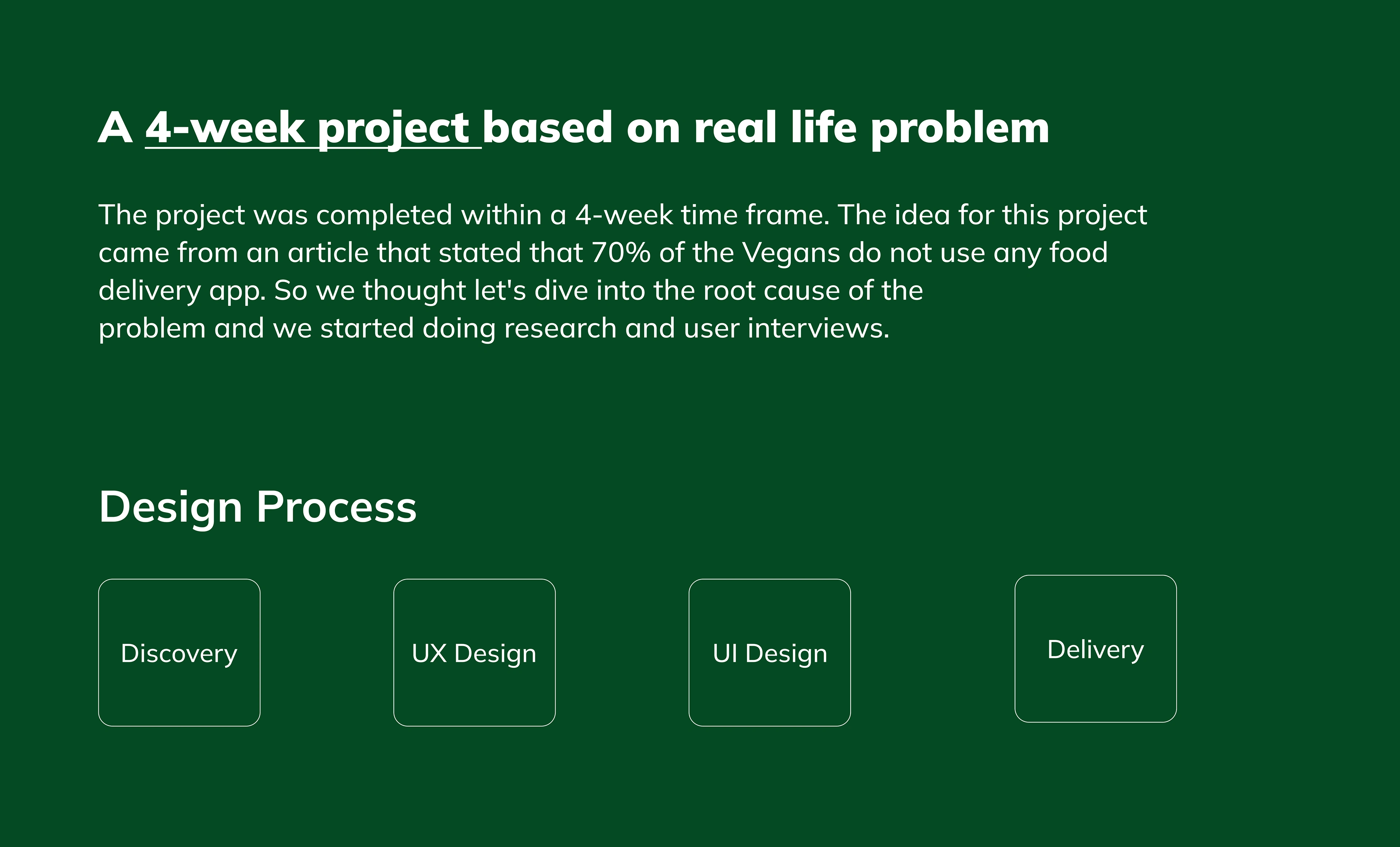 A 4-week project based on real life problem

The project was completed within a 4-week time frame. The idea for this project came from an article that stated that 70% of the Vegans do not use any food delivery app. So we thought let's dive into the root cause of the problem and we started doing research and user interviews.

Design Process

Discovery

UX Design

UI Design

Delivery